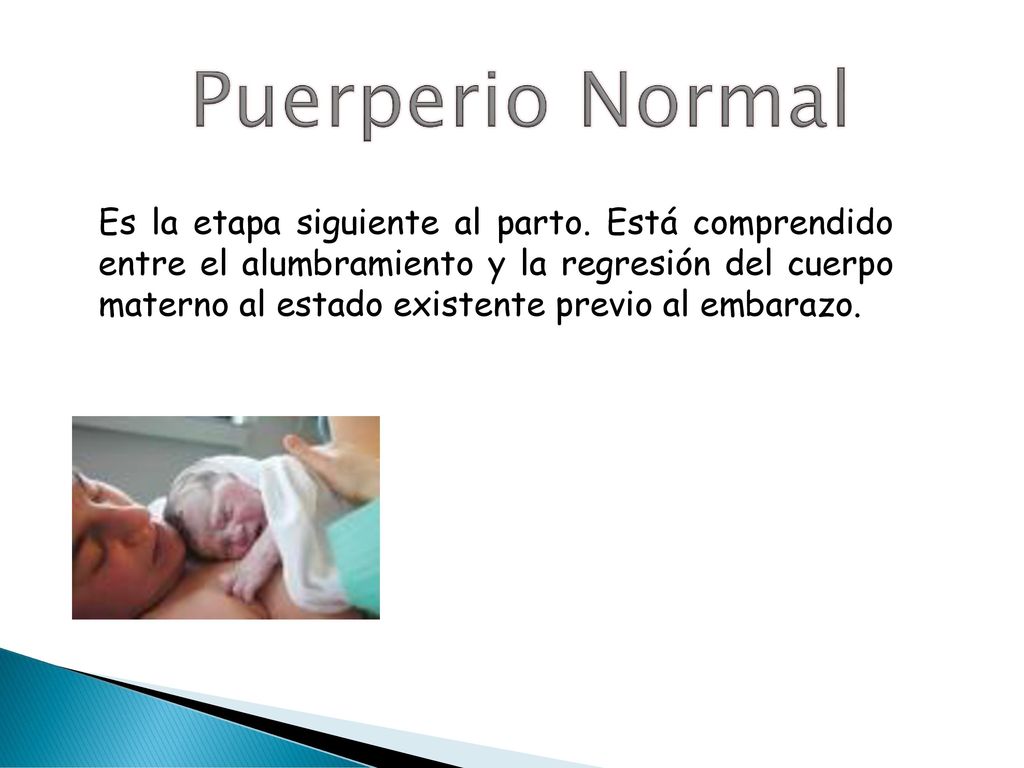 Puerperio Normal

Es la etapa siguiente al parto. Está comprendido entre el alumbramiento y la regresión del cuerpo materno al estado existente previo al embarazo.